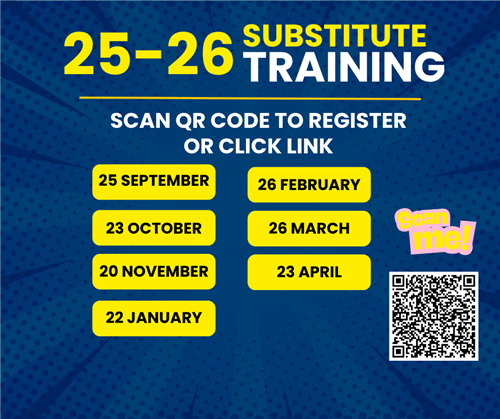 25-26 SUBSTITUTE TRAINING

SCAN QR CODE TO REGISTER OR CLICK LINK

25 SEPTEMBER

23 OCTOBER

20 NOVEMBER

22 JANUARY

26 FEBRUARY

26 MARCH

23 APRIL

Scan me!